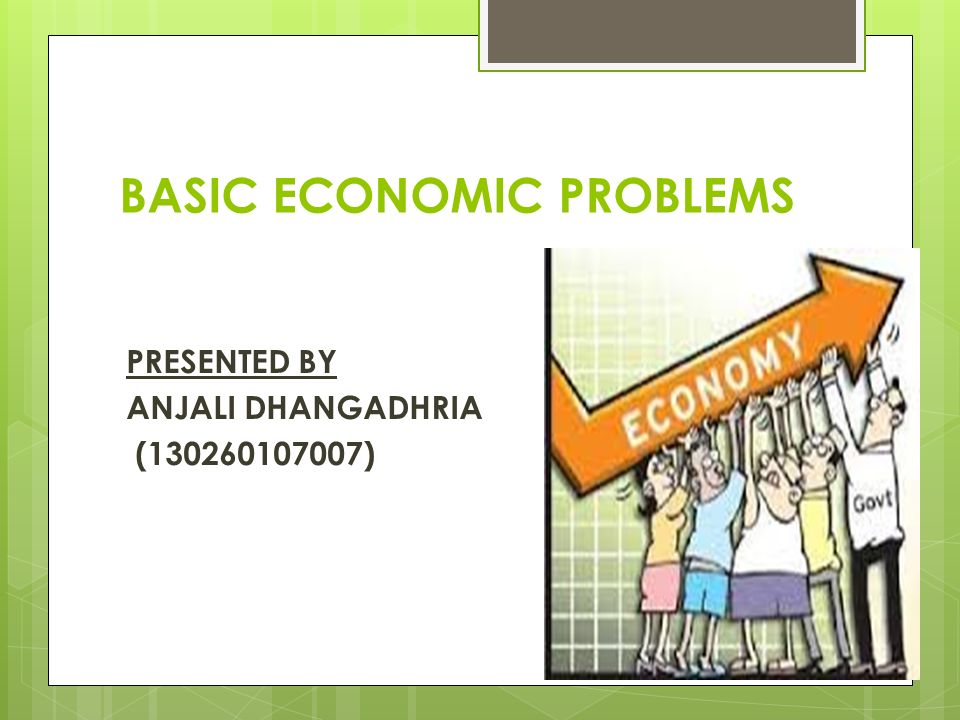 BASIC ECONOMIC PROBLEMS

PRESENTED BY
ANJALI DHANGADHRIA
(130260107007)

ECONOMY

Govt